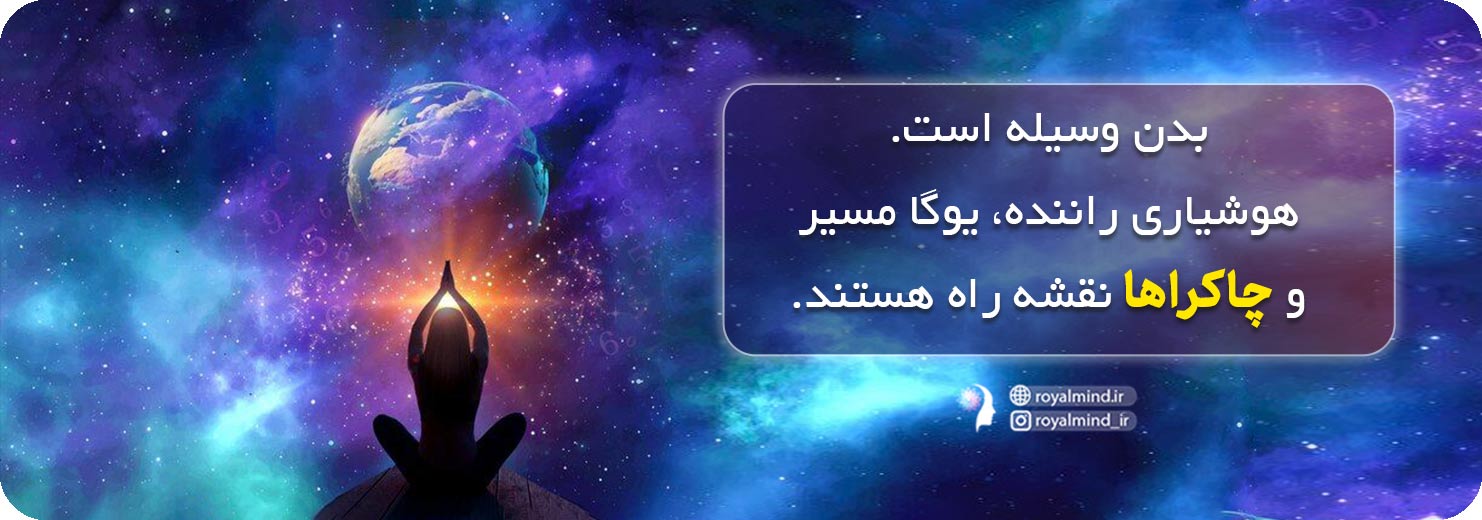 بدن وسیله است.
هوشیاری راننده، یوگا مسیر
و چاکراها نقشه راه هستند.

royalmind.ir
royalmind_ir